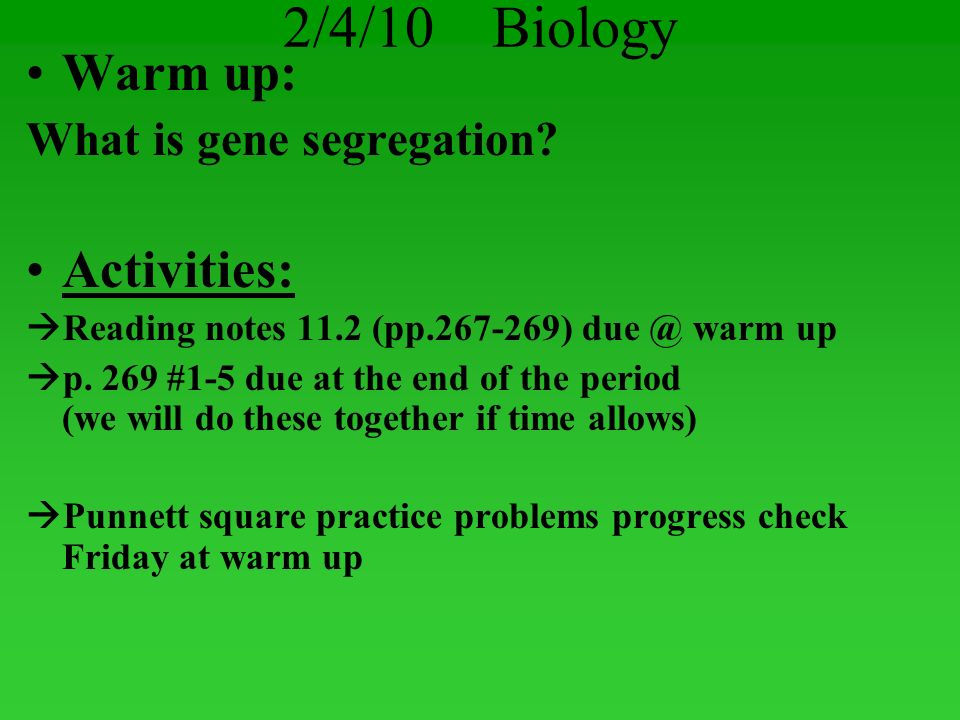 2/4/10 Biology

• Warm up:

What is gene segregation?

• Activities:

→Reading notes 11.2 (pp.267-269) due @ warm up

→p. 269 #1-5 due at the end of the period (we will do these together if time allows)

→Punnett square practice problems progress check Friday at warm up